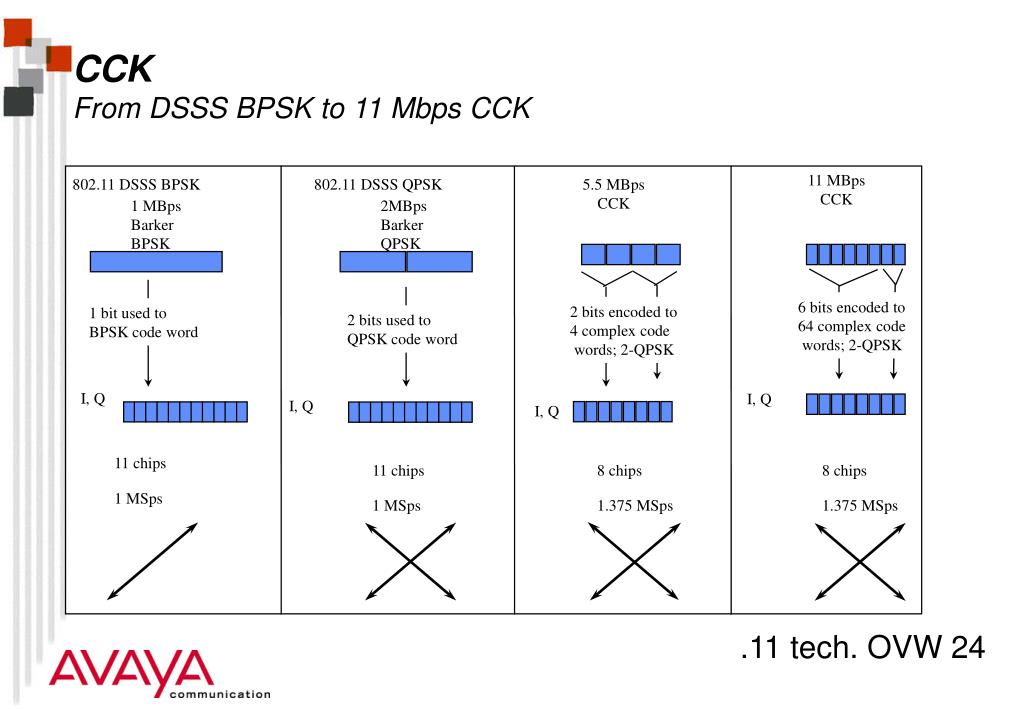 CCK
From DSSS BPSK to 11 Mbps CCK

802.11 DSSS BPSK
1 MBps
Barker
BPSK

1 bit used to BPSK code word

I, Q

11 chips

1 MSps

802.11 DSSS QPSK
2MBps
Barker
QPSK

2 bits used to QPSK code word

I, Q

11 chips

1 MSps

5.5 MBps
CCK

2 bits encoded to 4 complex code words; 2-QPSK

I, Q

8 chips

1.375 MSps

11 MBps
CCK

6 bits encoded to 64 complex code words; 2-QPSK

I, Q

8 chips

1.375 MSps

.11 tech. OVW 24

AVAYA
communication